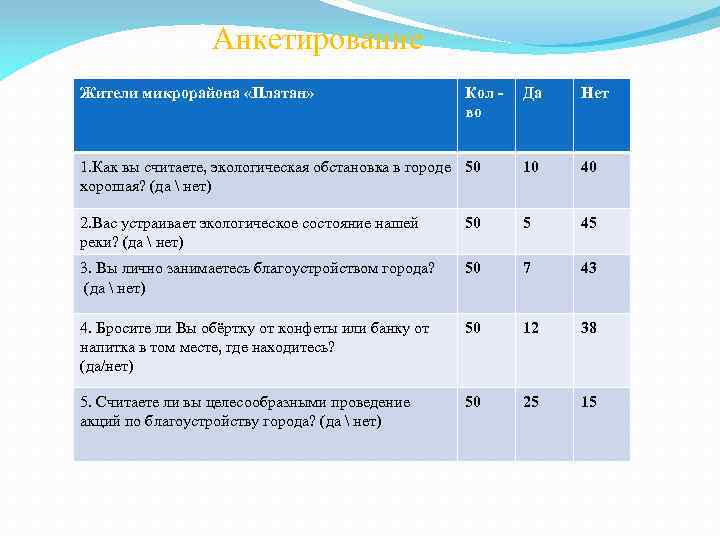 Анкетирование

| Жители микрорайона «Платан» | Кол - во | Да | Нет |
|---|---|---|---|
| 1.Как вы считаете, экологическая обстановка в городе хорошая? (да \ нет) | 50 | 10 | 40 |
| 2.Вас устраивает экологическое состояние нашей реки? (да \ нет) | 50 | 5 | 45 |
| 3. Вы лично занимаетесь благоустройством города? (да \ нет) | 50 | 7 | 43 |
| 4. Бросите ли Вы обёртку от конфеты или банку от напитка в том месте, где находитесь? (да/нет) | 50 | 12 | 38 |
| 5. Считаете ли вы целесообразными проведение акций по благоустройству города? (да \ нет) | 50 | 25 | 15 |